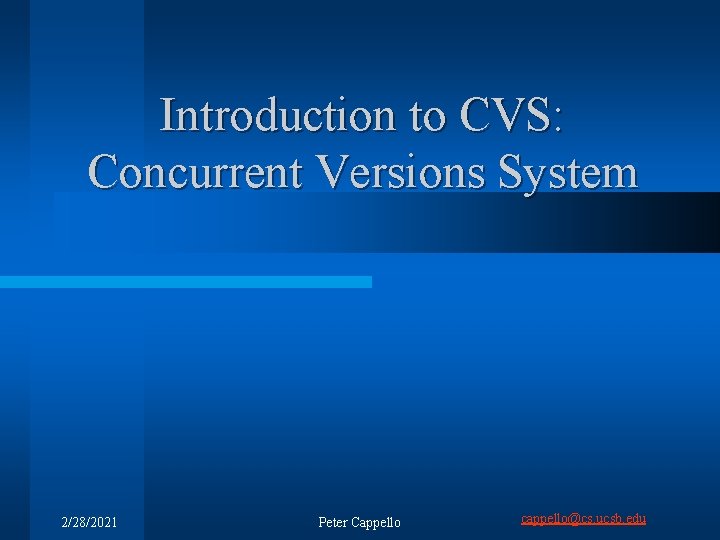 Introduction to CVS: Concurrent Versions System

2/28/2021

Peter Cappello

cappello@cs.ucsb.edu